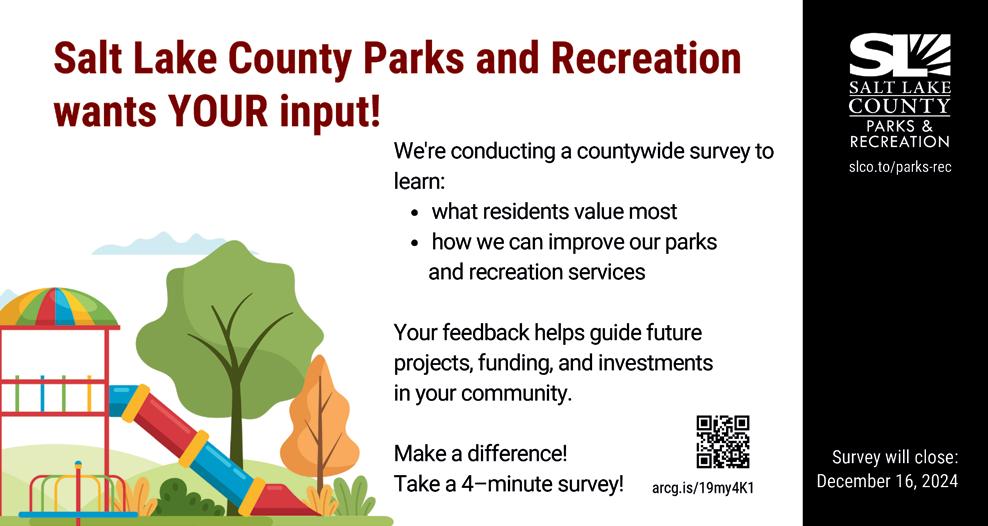 Salt Lake County Parks and Recreation wants YOUR input!

We're conducting a countywide survey to learn:
• what residents value most
• how we can improve our parks and recreation services

Your feedback helps guide future projects, funding, and investments in your community.

Make a difference!
Take a 4–minute survey!

arcg.is/19my4K1

SL
SALT LAKE COUNTY
PARKS & RECREATION
slco.to/parks-rec

Survey will close:
December 16, 2024